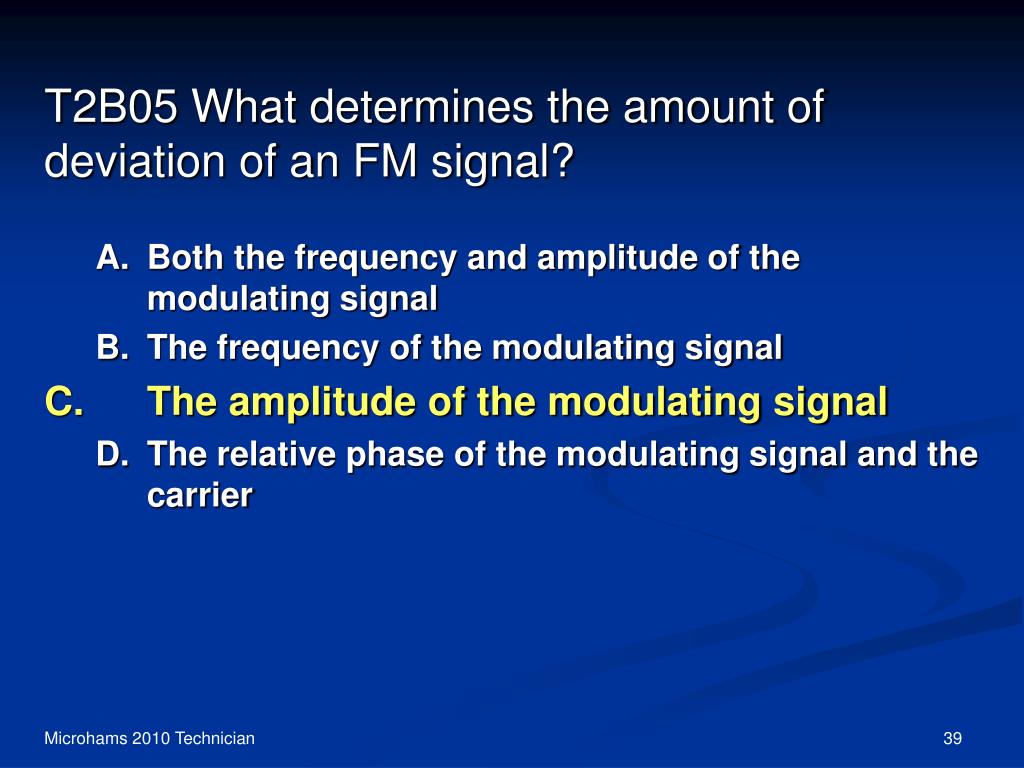 T2B05 What determines the amount of deviation of an FM signal?

A. Both the frequency and amplitude of the modulating signal
B. The frequency of the modulating signal
C. The amplitude of the modulating signal
D. The relative phase of the modulating signal and the carrier

Microhams 2010 Technician

39